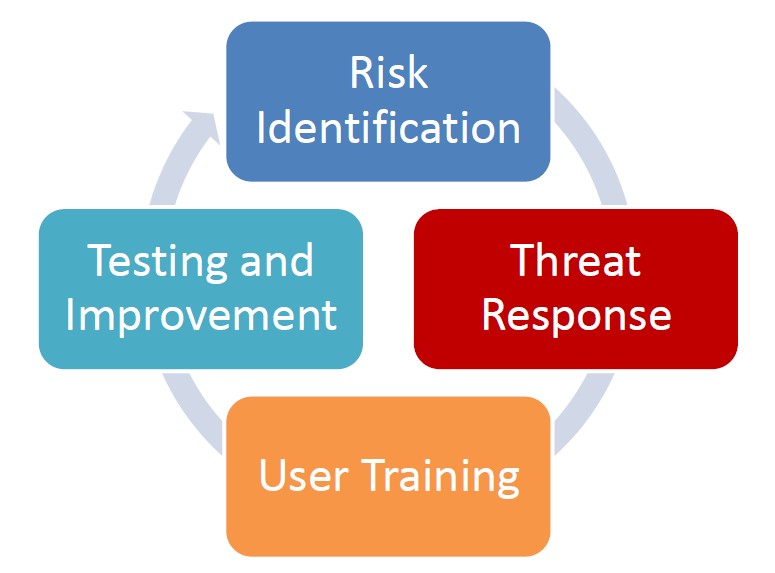 Risk Identification

Threat Response

User Training

Testing and Improvement